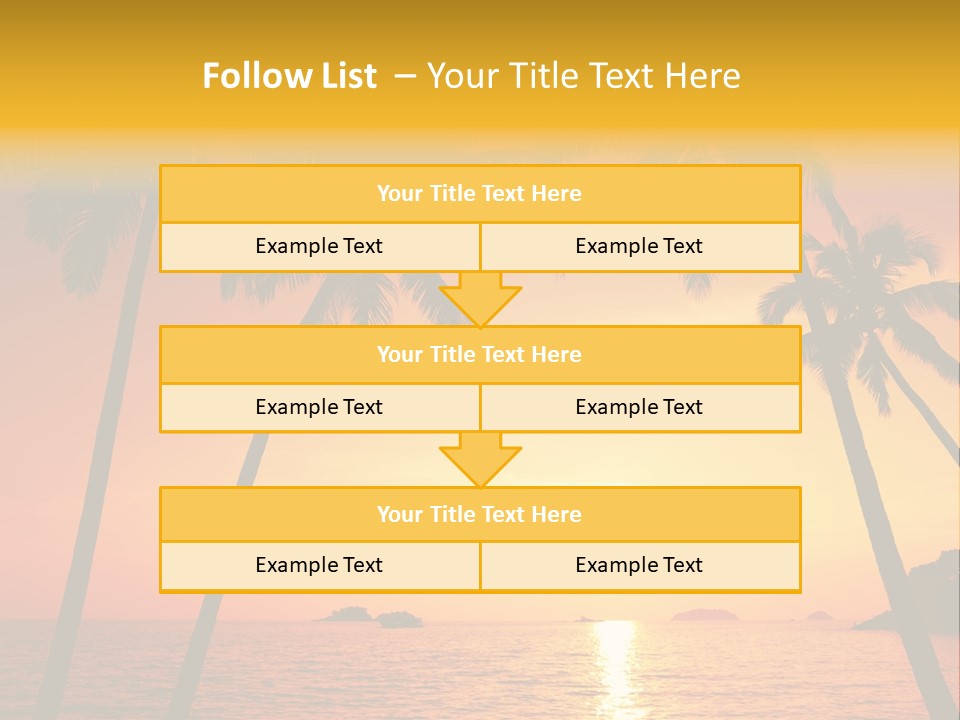 Follow List – Your Title Text Here

Your Title Text Here

Example Text

Example Text

Your Title Text Here

Example Text

Example Text

Your Title Text Here

Example Text

Example Text